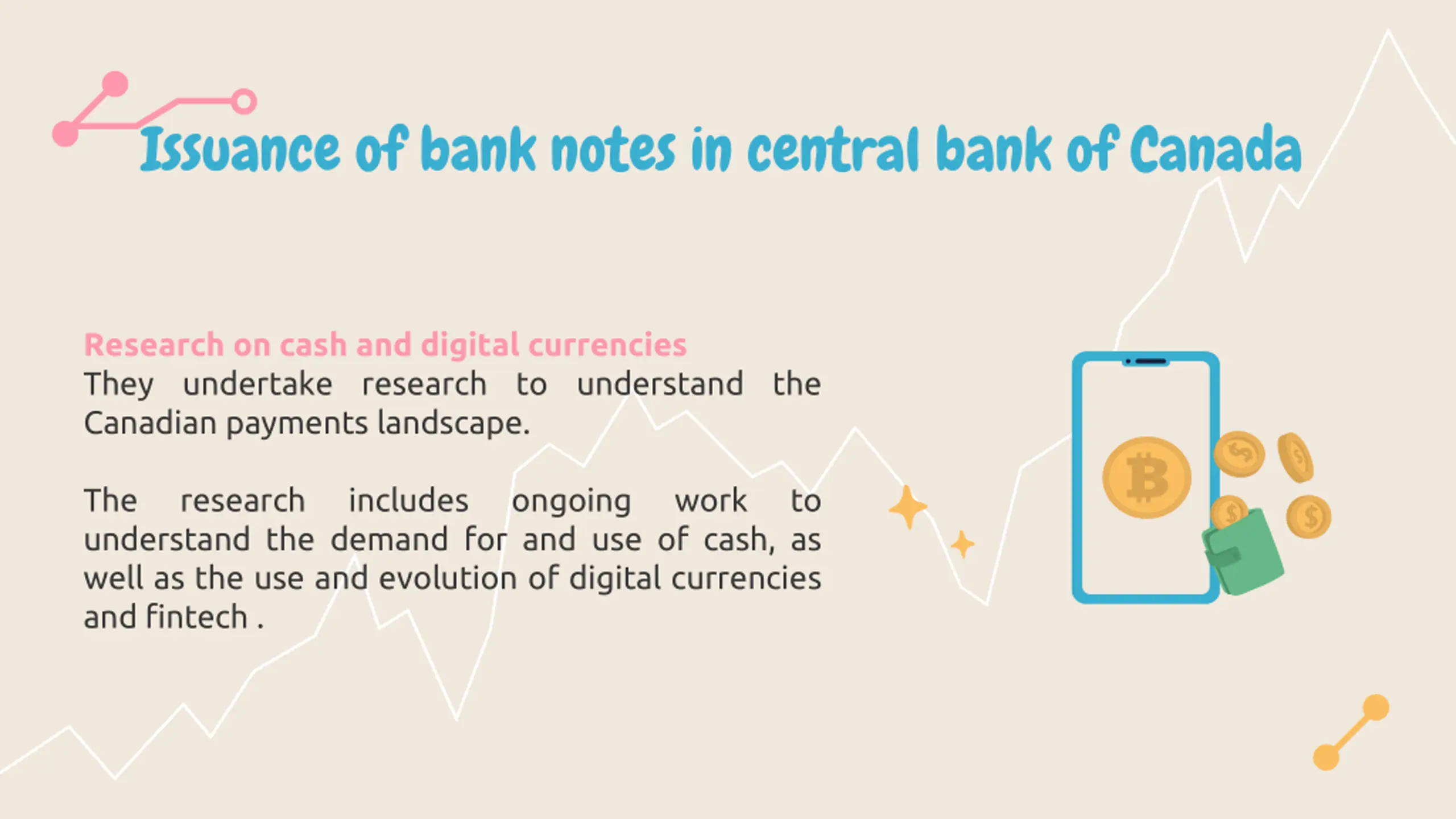 Issuance of bank notes in central bank of Canada

Research on cash and digital currencies
They undertake research to understand the Canadian payments landscape.

The research includes ongoing work to understand the demand for and use of cash, as well as the use and evolution of digital currencies and fintech .